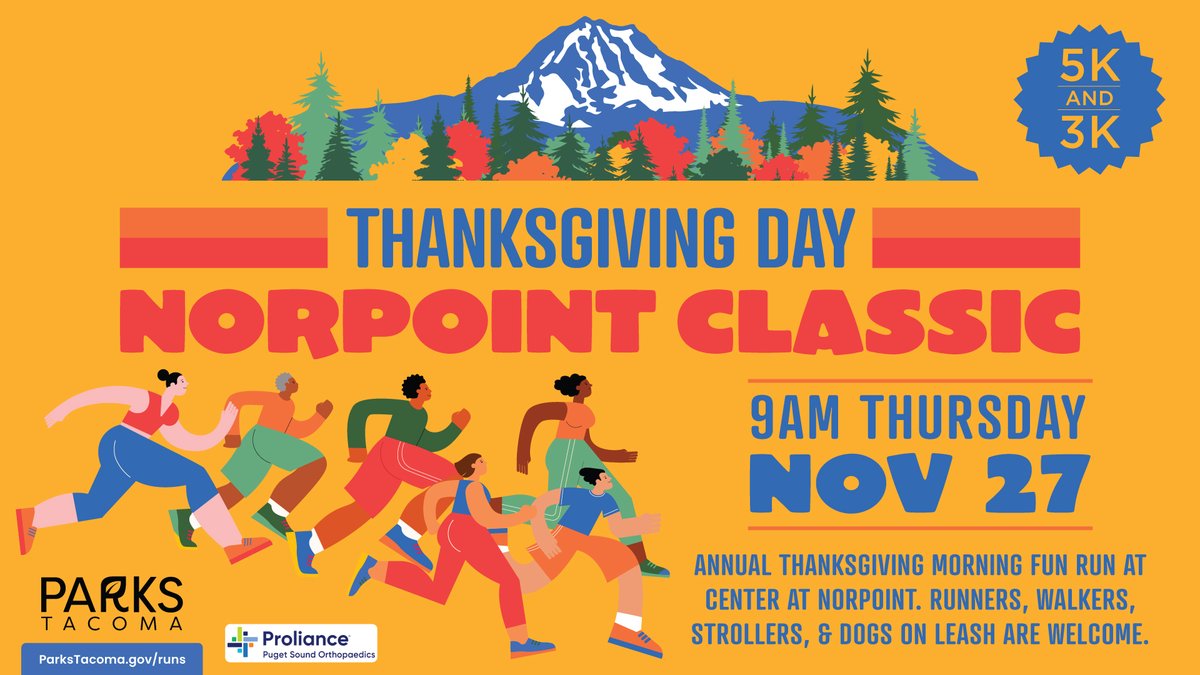 5K AND 3K

THANKSGIVING DAY
NORPOINT CLASSIC

9AM THURSDAY
NOV 27

ANNUAL THANKSGIVING MORNING FUN RUN AT CENTER AT NORPOINT. RUNNERS, WALKERS, STROLLERS, & DOGS ON LEASH ARE WELCOME.

PARKS TACOMA

ParksTacoma.gov/runs

Proliance Puget Sound Orthopaedics